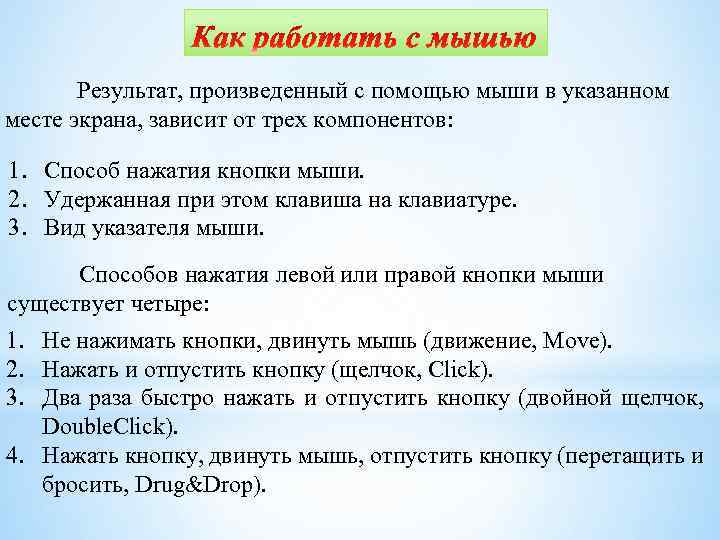 Как работать с мышью

Результат, произведенный с помощью мыши в указанном месте экрана, зависит от трех компонентов:

1. Способ нажатия кнопки мыши.
2. Удержанная при этом клавиша на клавиатуре.
3. Вид указателя мыши.

Способов нажатия левой или правой кнопки мыши существует четыре:

1. Не нажимать кнопки, двинуть мышь (движение, Move).
2. Нажать и отпустить кнопку (щелчок, Click).
3. Два раза быстро нажать и отпустить кнопку (двойной щелчок, DoubleClick).
4. Нажать кнопку, двинуть мышь, отпустить кнопку (перетащить и бросить, Drug&Drop).